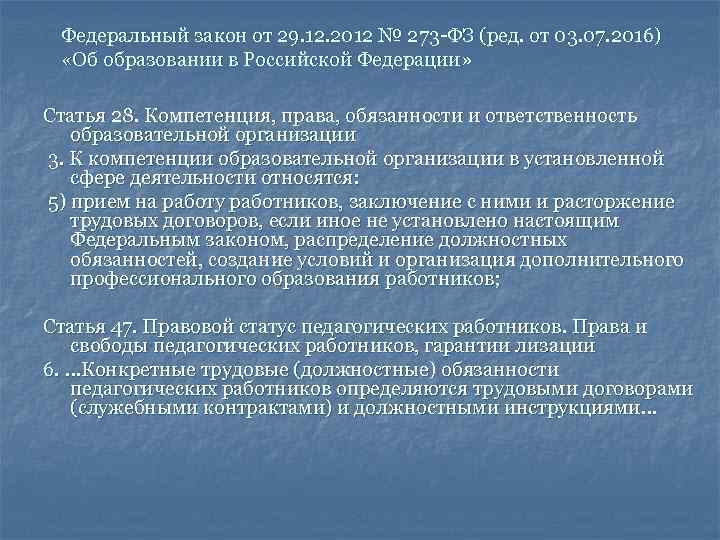 Федеральный закон от 29.12.2012 № 273-ФЗ (ред. от 03.07.2016) «Об образовании в Российской Федерации»

Статья 28. Компетенция, права, обязанности и ответственность образовательной организации

3. К компетенции образовательной организации в установленной сфере деятельности относятся:

5) прием на работу работников, заключение с ними и расторжение трудовых договоров, если иное не установлено настоящим Федеральным законом, распределение должностных обязанностей, создание условий и организация дополнительного профессионального образования работников;

Статья 47. Правовой статус педагогических работников. Права и свободы педагогических работников, гарантии лизации

6. ...Конкретные трудовые (должностные) обязанности педагогических работников определяются трудовыми договорами (служебными контрактами) и должностными инструкциями...